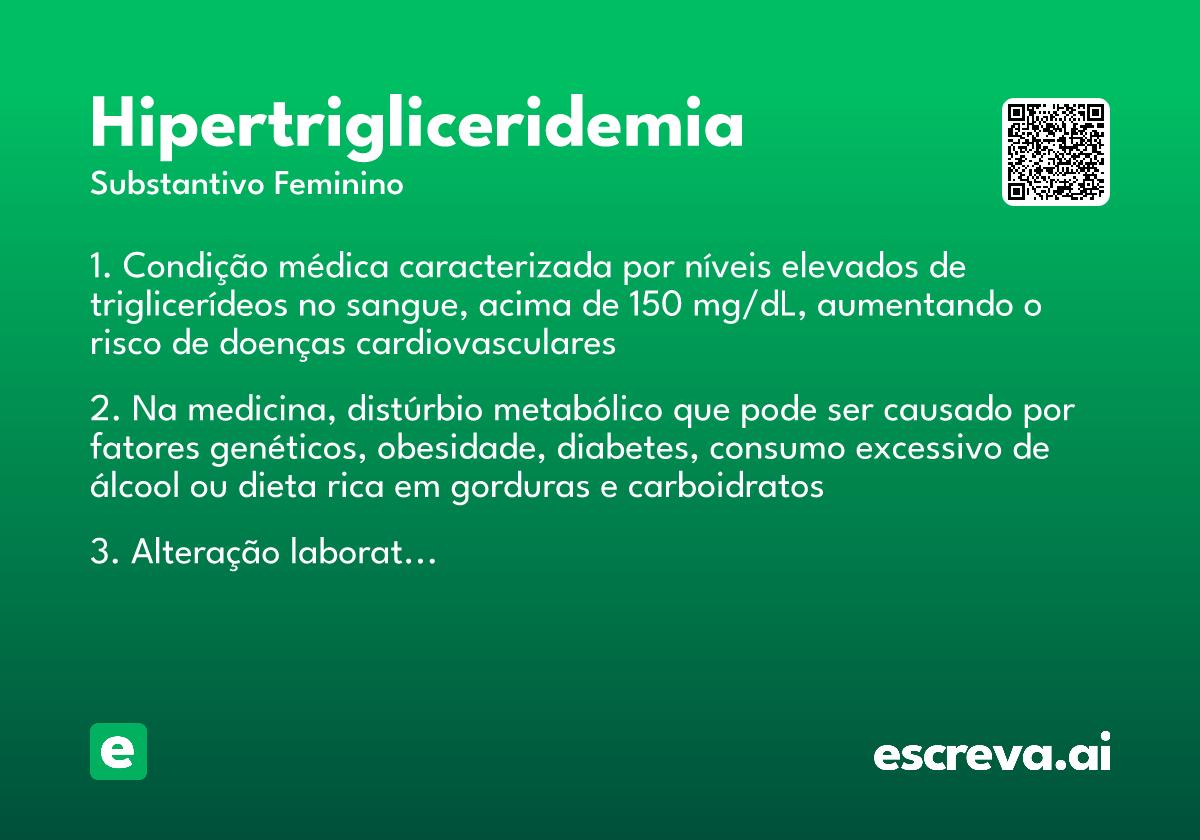 Hipertrigliceridemia
Substantivo Feminino

1. Condição médica caracterizada por níveis elevados de triglicerídeos no sangue, acima de 150 mg/dL, aumentando o risco de doenças cardiovasculares

2. Na medicina, distúrbio metabólico que pode ser causado por fatores genéticos, obesidade, diabetes, consumo excessivo de álcool ou dieta rica em gorduras e carboidratos

3. Alteração laborat...

e

escreva.ai